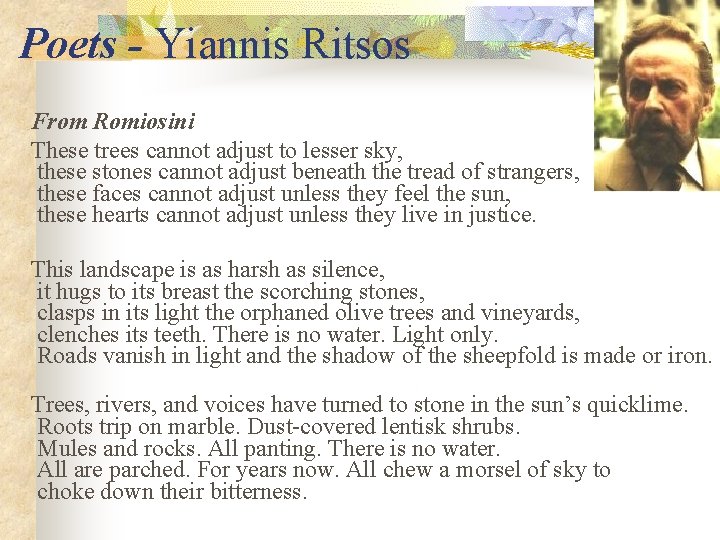 Poets - Yiannis Ritsos

From Romiosini

These trees cannot adjust to lesser sky,
these stones cannot adjust beneath the tread of strangers,
these faces cannot adjust unless they feel the sun,
these hearts cannot adjust unless they live in justice.

This landscape is as harsh as silence,
it hugs to its breast the scorching stones,
clasps in its light the orphaned olive trees and vineyards,
clenches its teeth. There is no water. Light only.
Roads vanish in light and the shadow of the sheepfold is made or iron.

Trees, rivers, and voices have turned to stone in the sun's quicklime.
Roots trip on marble. Dust-covered lentisk shrubs.
Mules and rocks. All panting. There is no water.
All are parched. For years now. All chew a morsel of sky to
choke down their bitterness.